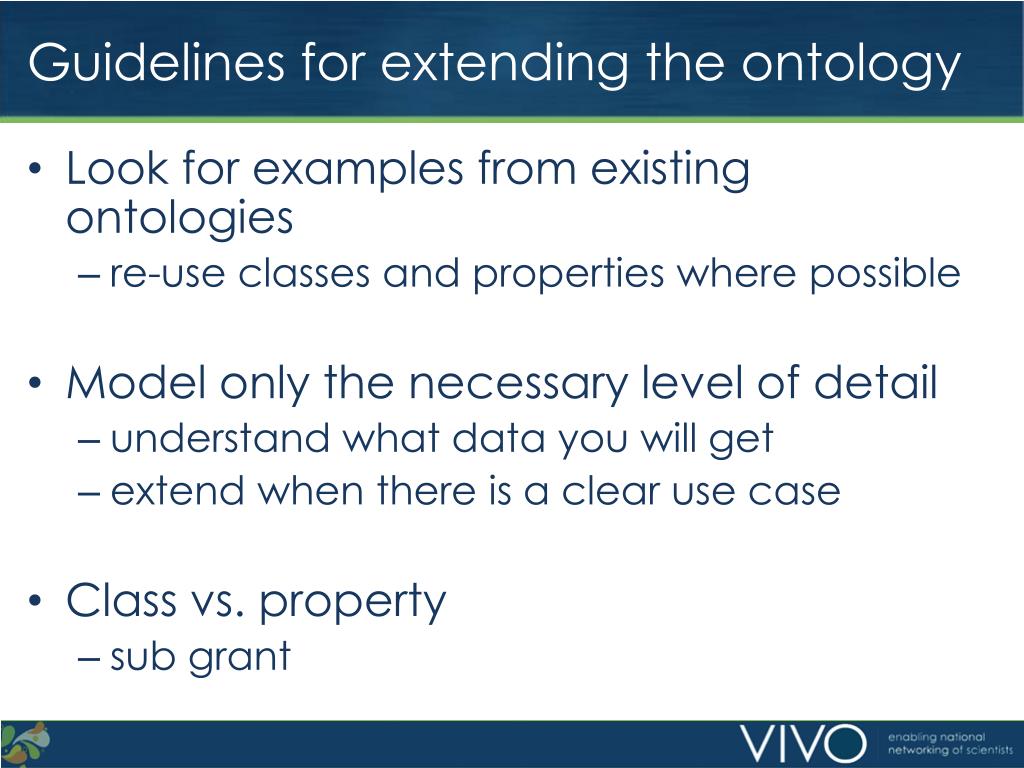 Guidelines for extending the ontology

• Look for examples from existing ontologies
– re-use classes and properties where possible

• Model only the necessary level of detail
– understand what data you will get
– extend when there is a clear use case

• Class vs. property
– sub grant

VIVO enabling national networking of scientists